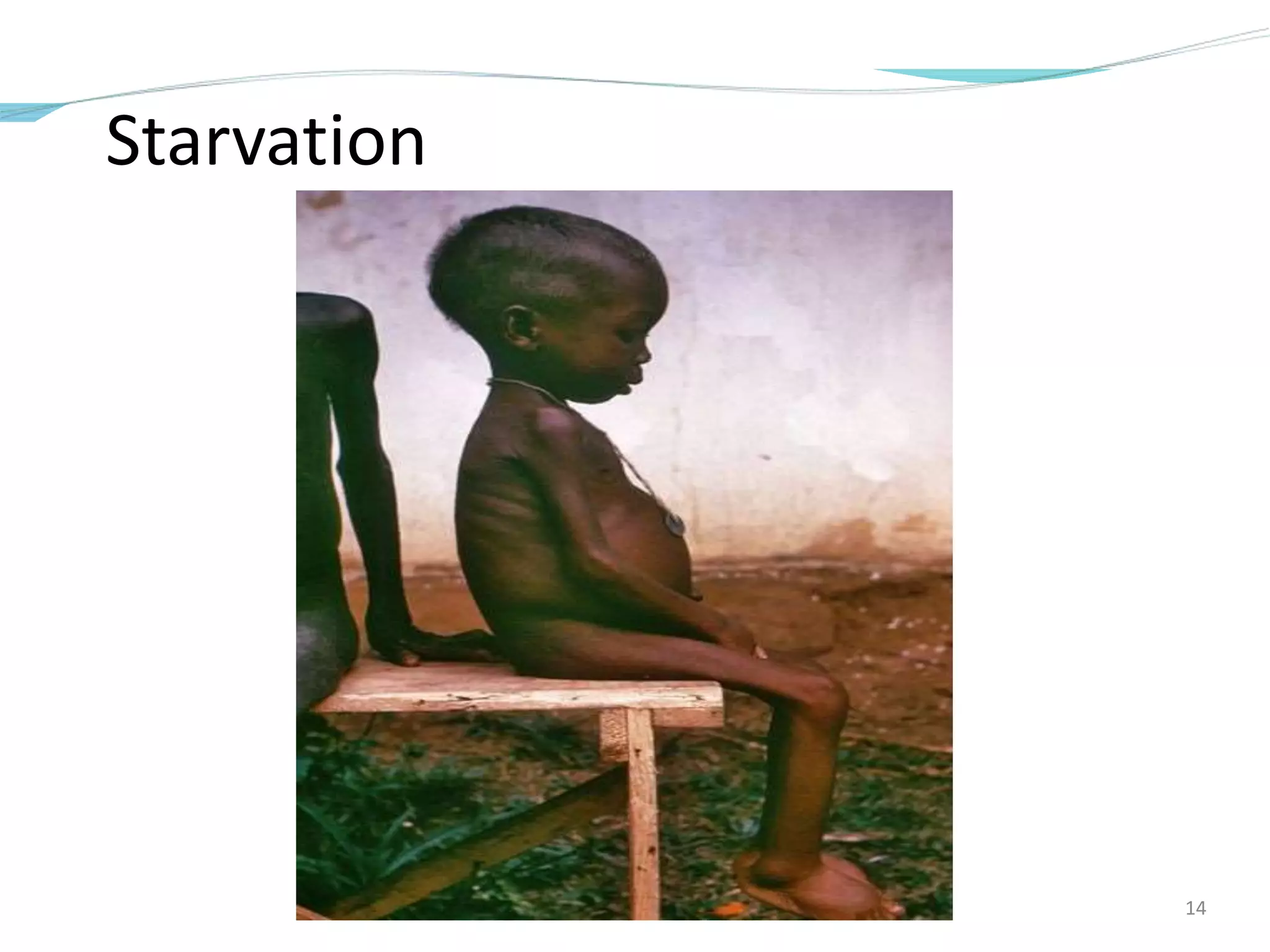 Starvation

14